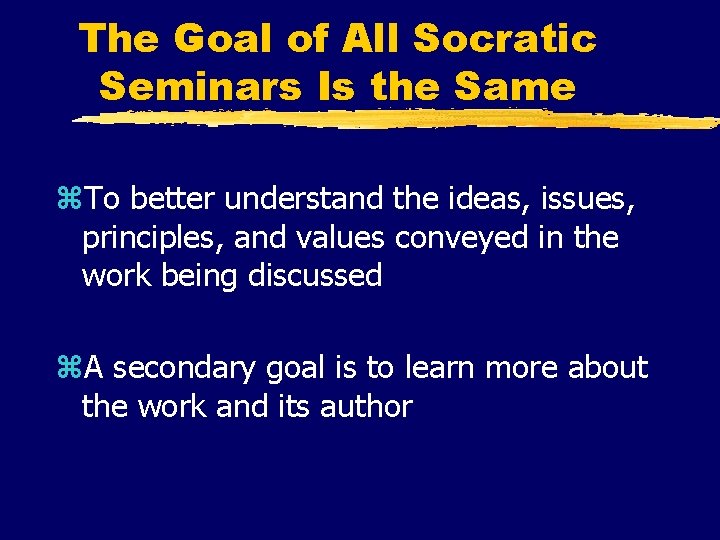 The Goal of All Socratic Seminars Is the Same

⌘To better understand the ideas, issues, principles, and values conveyed in the work being discussed

⌘A secondary goal is to learn more about the work and its author